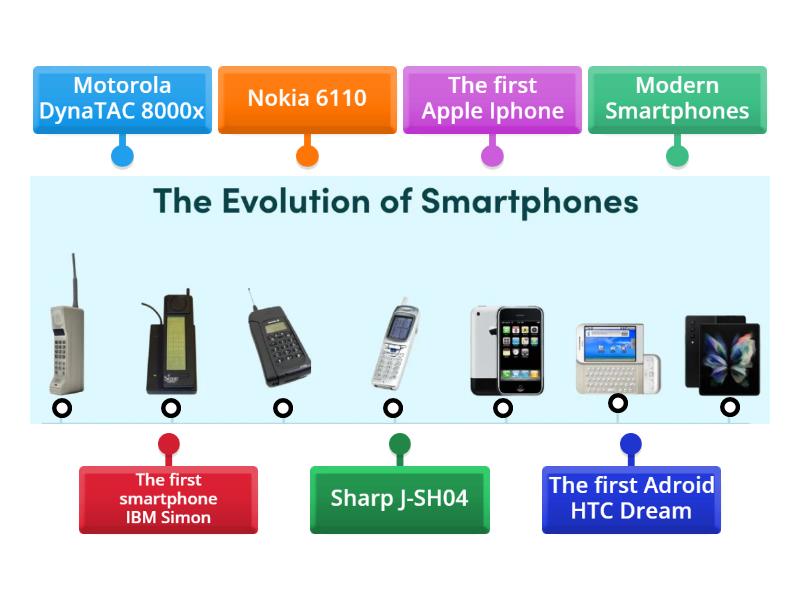 Motorola DynaTAC 8000x

Nokia 6110

The first Apple Iphone

Modern Smartphones

The Evolution of Smartphones

The first smartphone IBM Simon

Sharp J-SH04

The first Adroid HTC Dream